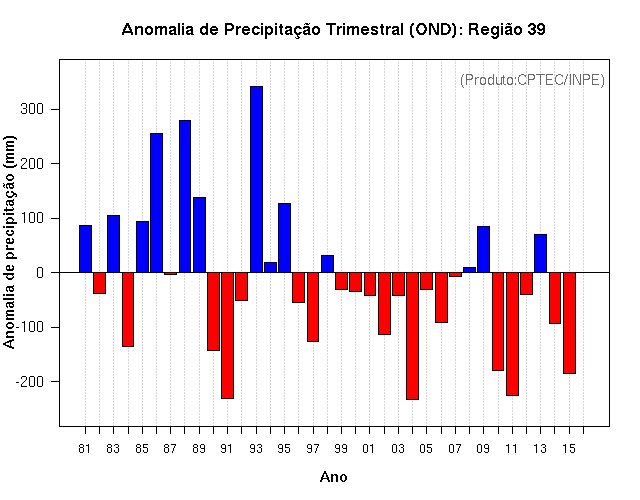 Anomalia de Precipitação Trimestral (OND): Região 39

(Produto:CPTEC/INPE)

Anomalia de precipitação (mm)

300
200
100
0
-100
-200

81 83 85 87 89 91 93 95 97 99 01 03 05 07 09 11 13 15

Ano